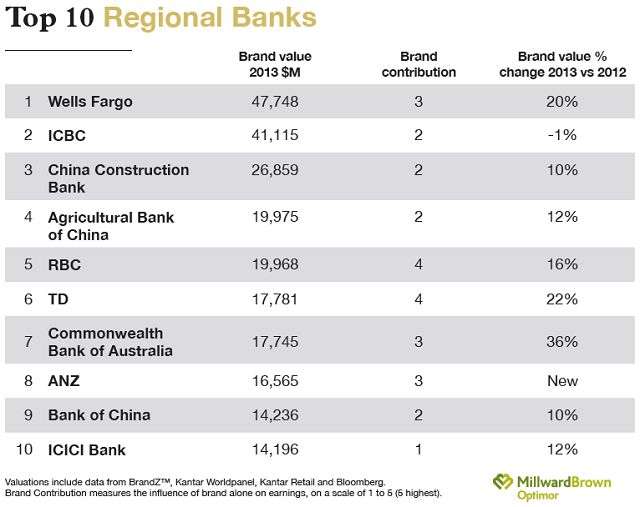 Top 10 Regional Banks

| | | Brand value 2013 $M | Brand contribution | Brand value % change 2013 vs 2012 |
|---|---|---|---|---|
| 1 | Wells Fargo | 47,748 | 3 | 20% |
| 2 | ICBC | 41,115 | 2 | -1% |
| 3 | China Construction Bank | 26,859 | 2 | 10% |
| 4 | Agricultural Bank of China | 19,975 | 2 | 12% |
| 5 | RBC | 19,968 | 4 | 16% |
| 6 | TD | 17,781 | 4 | 22% |
| 7 | Commonwealth Bank of Australia | 17,745 | 3 | 36% |
| 8 | ANZ | 16,565 | 3 | New |
| 9 | Bank of China | 14,236 | 2 | 10% |
| 10 | ICICI Bank | 14,196 | 1 | 12% |

Valuations include data from BrandZ™, Kantar Worldpanel, Kantar Retail and Bloomberg.
Brand Contribution measures the influence of brand alone on earnings, on a scale of 1 to 5 (5 highest).

MillwardBrown Optimor